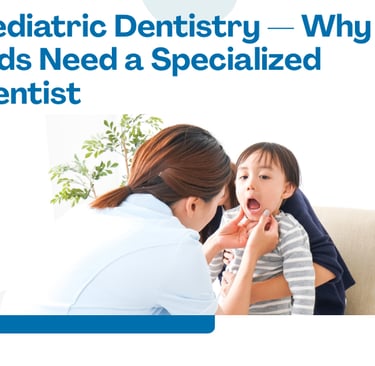 ediatric Dentistry — Why ds Need a Specialized entist